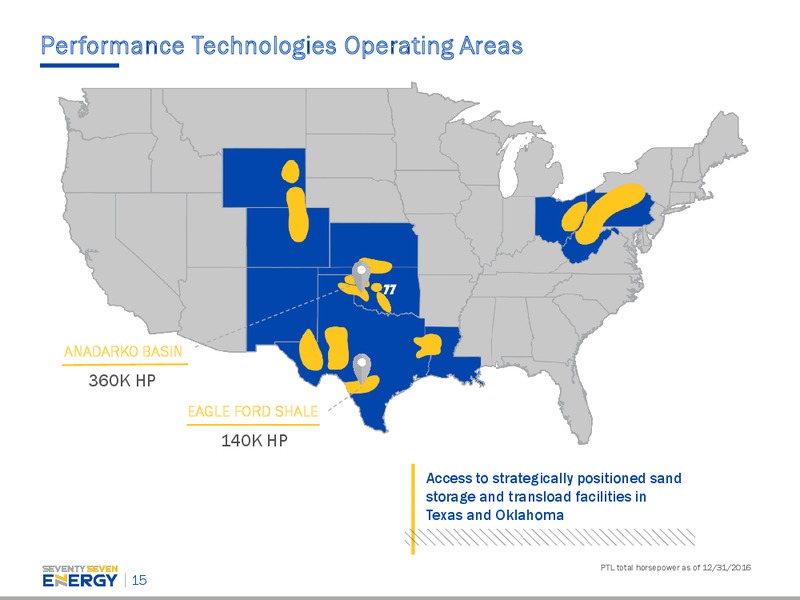 Performance Technologies Operating Areas

77

ANADARKO BASIN

360K HP

EAGLE FORD SHALE

140K HP

Access to strategically positioned sand storage and transload facilities in Texas and Oklahoma

PTL total horsepower as of 12/31/2016

SEVENTY SEVEN ENERGY | 15